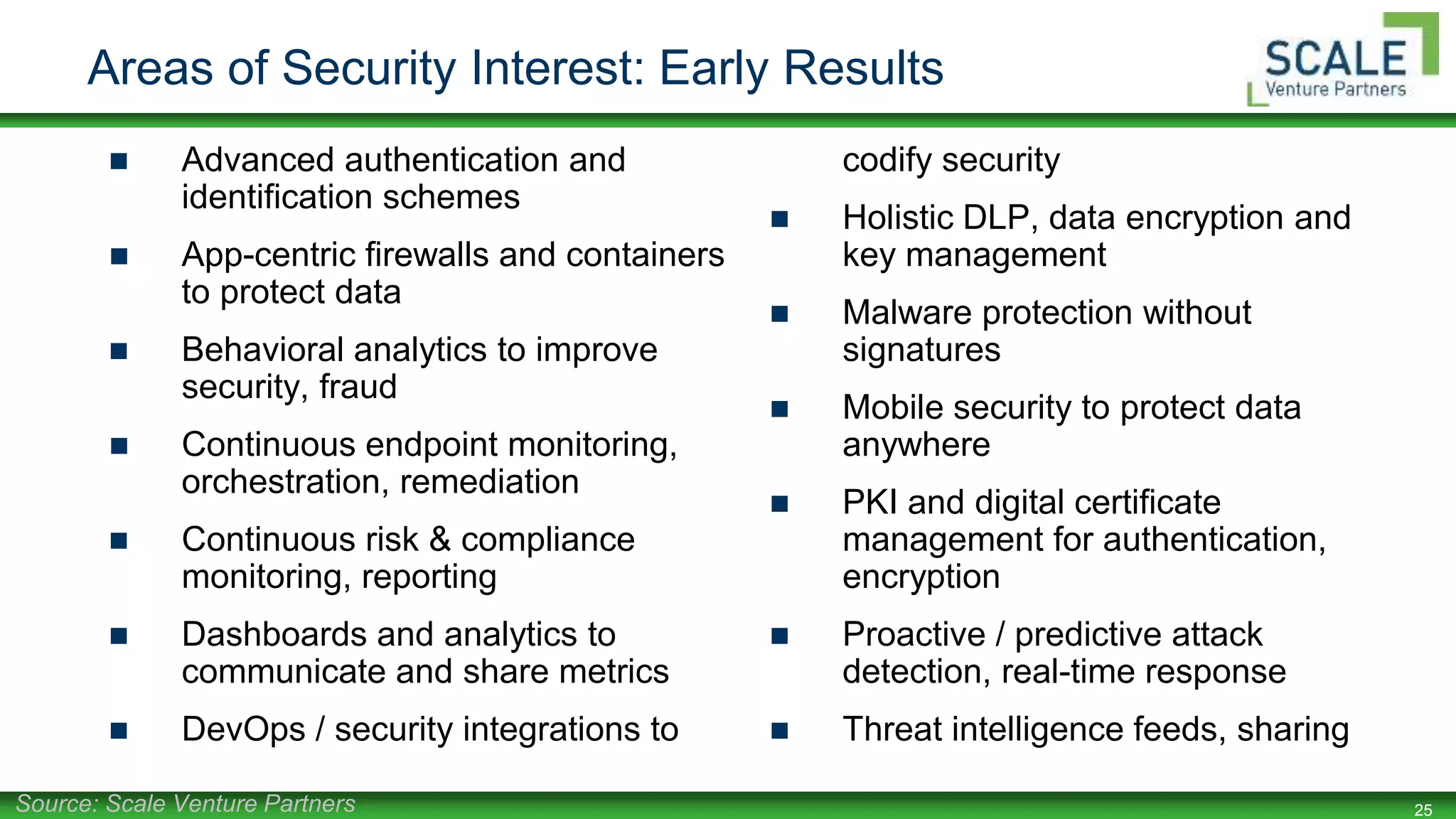 Areas of Security Interest: Early Results

SCALE
Venture Partners

■ Advanced authentication and identification schemes

■ App-centric firewalls and containers to protect data

■ Behavioral analytics to improve security, fraud

■ Continuous endpoint monitoring, orchestration, remediation

■ Continuous risk & compliance monitoring, reporting

■ Dashboards and analytics to communicate and share metrics

■ DevOps / security integrations to codify security

■ Holistic DLP, data encryption and key management

■ Malware protection without signatures

■ Mobile security to protect data anywhere

■ PKI and digital certificate management for authentication, encryption

■ Proactive / predictive attack detection, real-time response

■ Threat intelligence feeds, sharing

Source: Scale Venture Partners

25